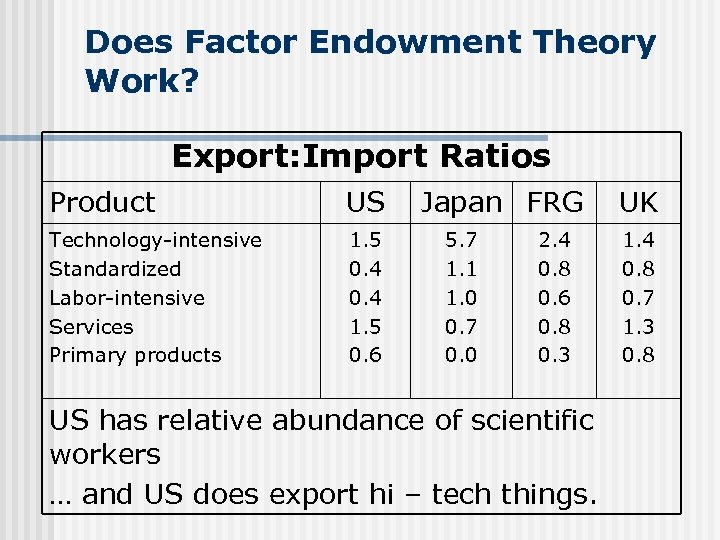 Does Factor Endowment Theory Work?

Export:Import Ratios

| Product | US | Japan | FRG | UK |
|---|---|---|---|---|
| Technology-intensive | 1.5 | 5.7 | 2.4 | 1.4 |
| Standardized | 0.4 | 1.1 | 0.8 | 0.8 |
| Labor-intensive | 0.4 | 1.0 | 0.6 | 0.7 |
| Services | 1.5 | 0.7 | 0.8 | 1.3 |
| Primary products | 0.6 | 0.0 | 0.3 | 0.8 |

US has relative abundance of scientific workers
… and US does export hi – tech things.